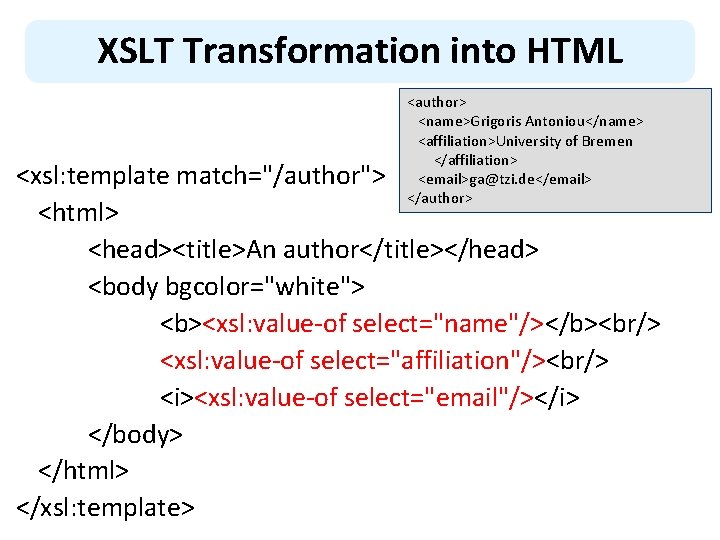 XSLT Transformation into HTML

<author>
<name>Grigoris Antoniou</name>
<affiliation>University of Bremen
</affiliation>
<email>ga@tzi.de</email>
</author>

<xsl:template match="/author">
<html>
<head><title>An author</title></head>
<body bgcolor="white">
<b><xsl:value-of select="name"/></b><br/>
<xsl:value-of select="affiliation"/><br/>
<i><xsl:value-of select="email"/></i>
</body>
</html>
</xsl:template>